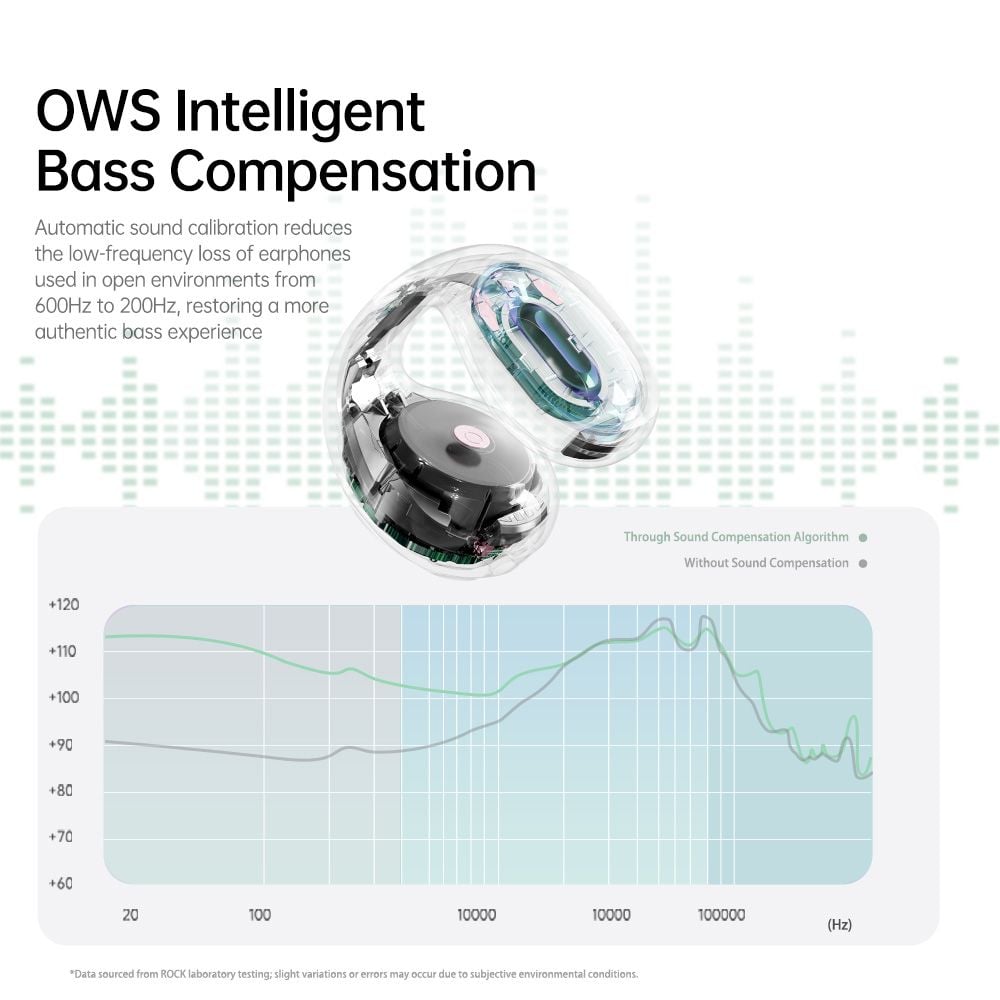 OWS Intelligent Bass Compensation

Automatic sound calibration reduces the low-frequency loss of earphones used in open environments from 600Hz to 200Hz, restoring a more authentic bass experience

Through Sound Compensation Algorithm
Without Sound Compensation

+120
+110
+100
+90
+80
+70
+60

20
100
10000
10000
100000
(Hz)

*Data sourced from ROCK laboratory testing; slight variations or errors may occur due to subjective environmental conditions.